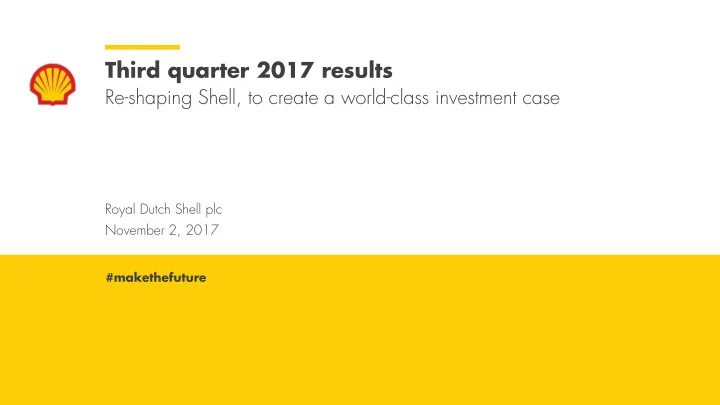 Third quarter 2017 results
Re-shaping Shell, to create a world-class investment case

Royal Dutch Shell plc
November 2, 2017

#makethefuture